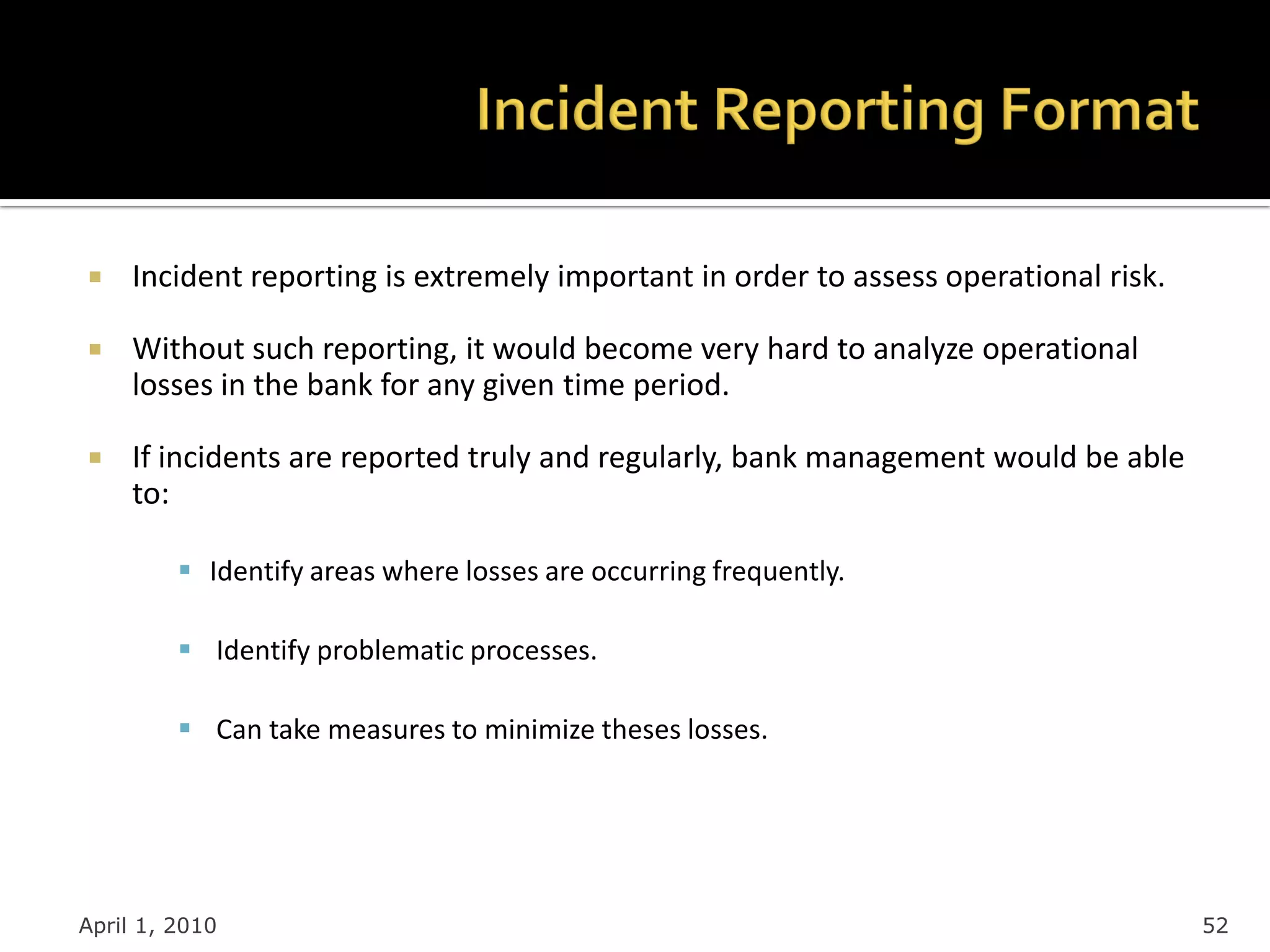 Incident Reporting Format

Incident reporting is extremely important in order to assess operational risk.

Without such reporting, it would become very hard to analyze operational losses in the bank for any given time period.

If incidents are reported truly and regularly, bank management would be able to:

Identify areas where losses are occurring frequently.

Identify problematic processes.

Can take measures to minimize theses losses.

April 1, 2010

52